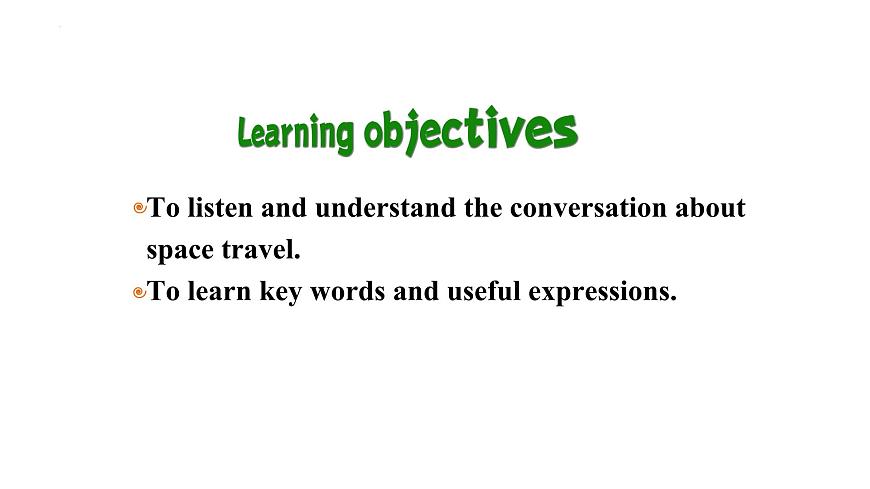 Learning objectives

To listen and understand the conversation about space travel.

To learn key words and useful expressions.